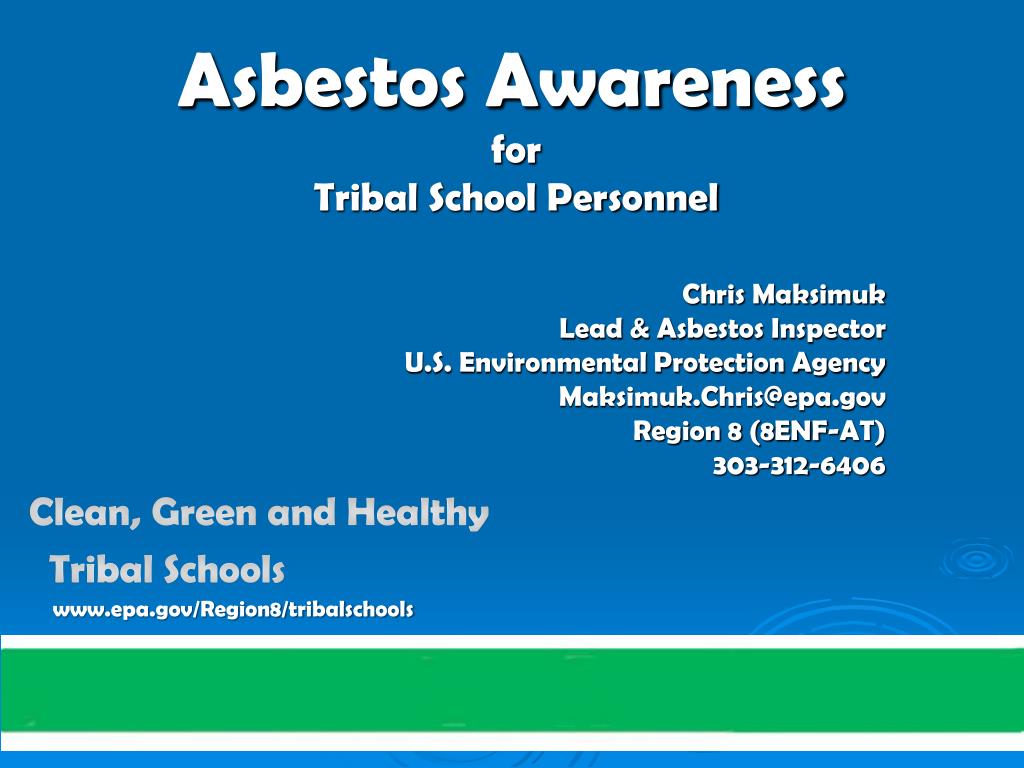 Asbestos Awareness
for
Tribal School Personnel

Chris Maksimuk
Lead & Asbestos Inspector
U.S. Environmental Protection Agency
Maksimuk.Chris@epa.gov
Region 8 (8ENF-AT)
303-312-6406

Clean, Green and Healthy
Tribal Schools
www.epa.gov/Region8/tribalschools